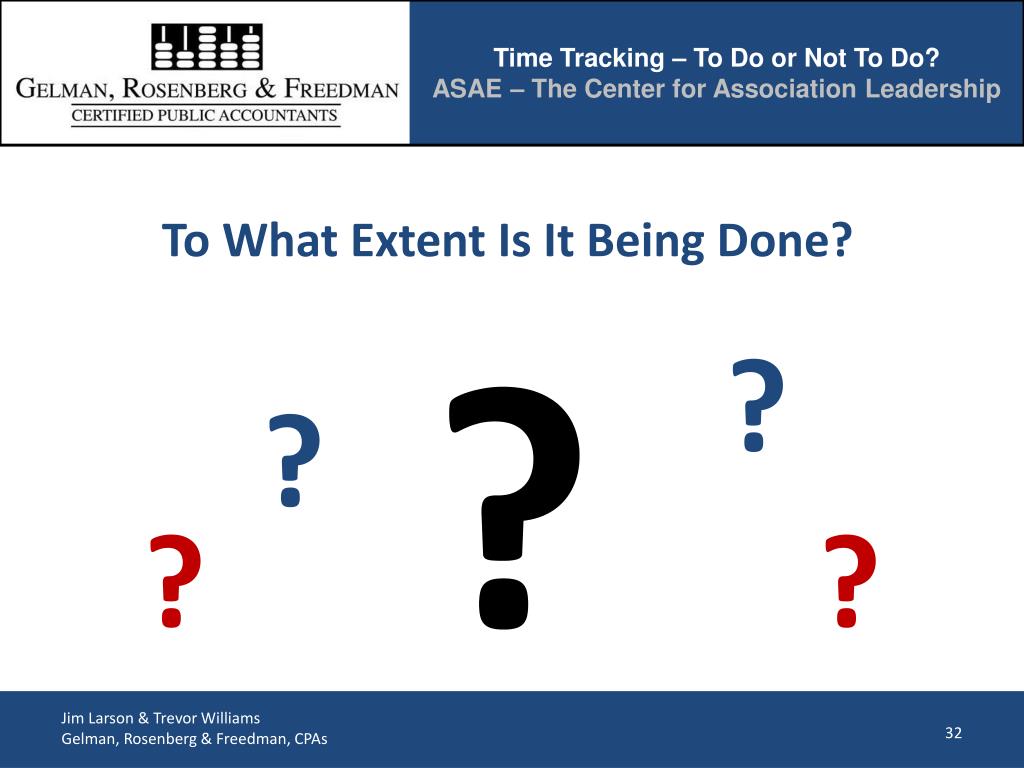 GELMAN, ROSENBERG & FREEDMAN
CERTIFIED PUBLIC ACCOUNTANTS

Time Tracking – To Do or Not To Do?
ASAE – The Center for Association Leadership

To What Extent Is It Being Done?

? ? ? ? ?

Jim Larson & Trevor Williams
Gelman, Rosenberg & Freedman, CPAs

32